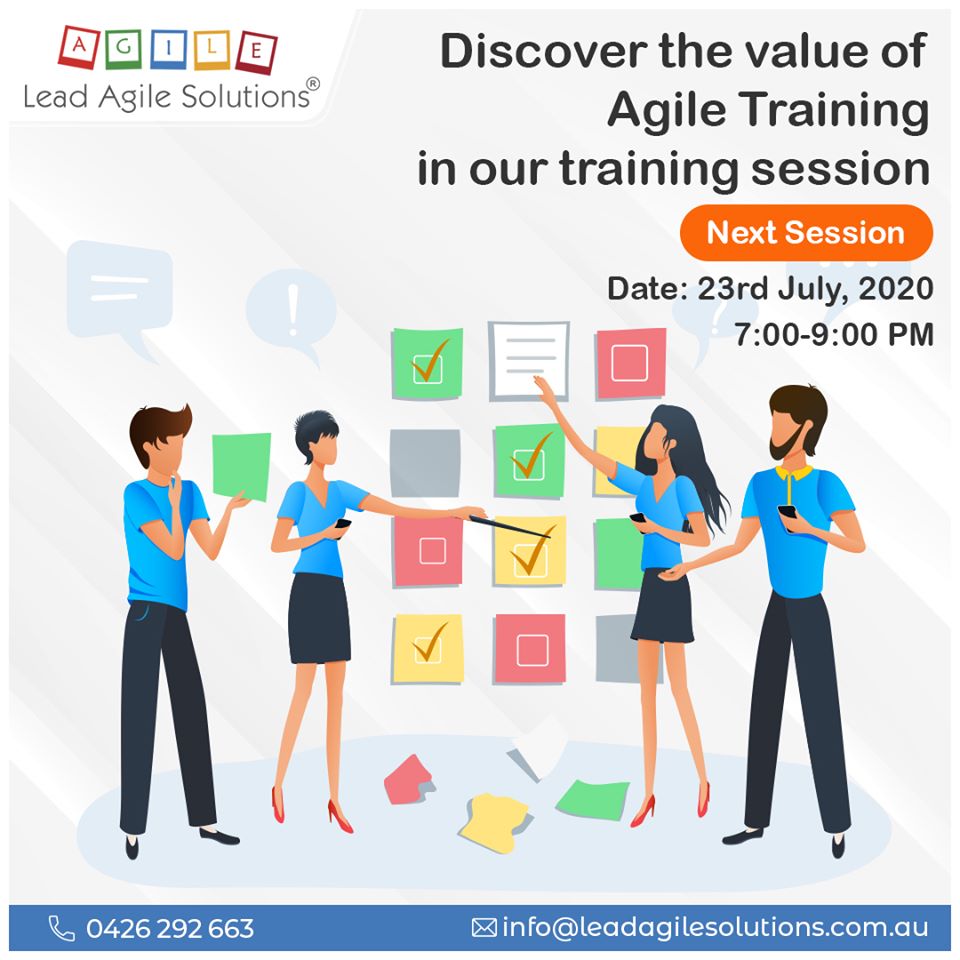 A G I L E
Lead Agile Solutions®

Discover the value of Agile Training in our training session

Next Session

Date: 23rd July, 2020
7:00-9:00 PM

0426 292 663

info@leadagilesolutions.com.au